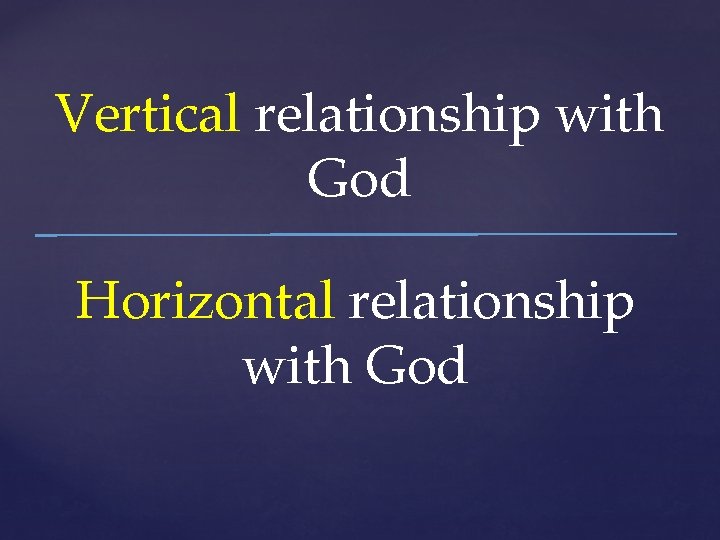 Vertical relationship with God

Horizontal relationship with God